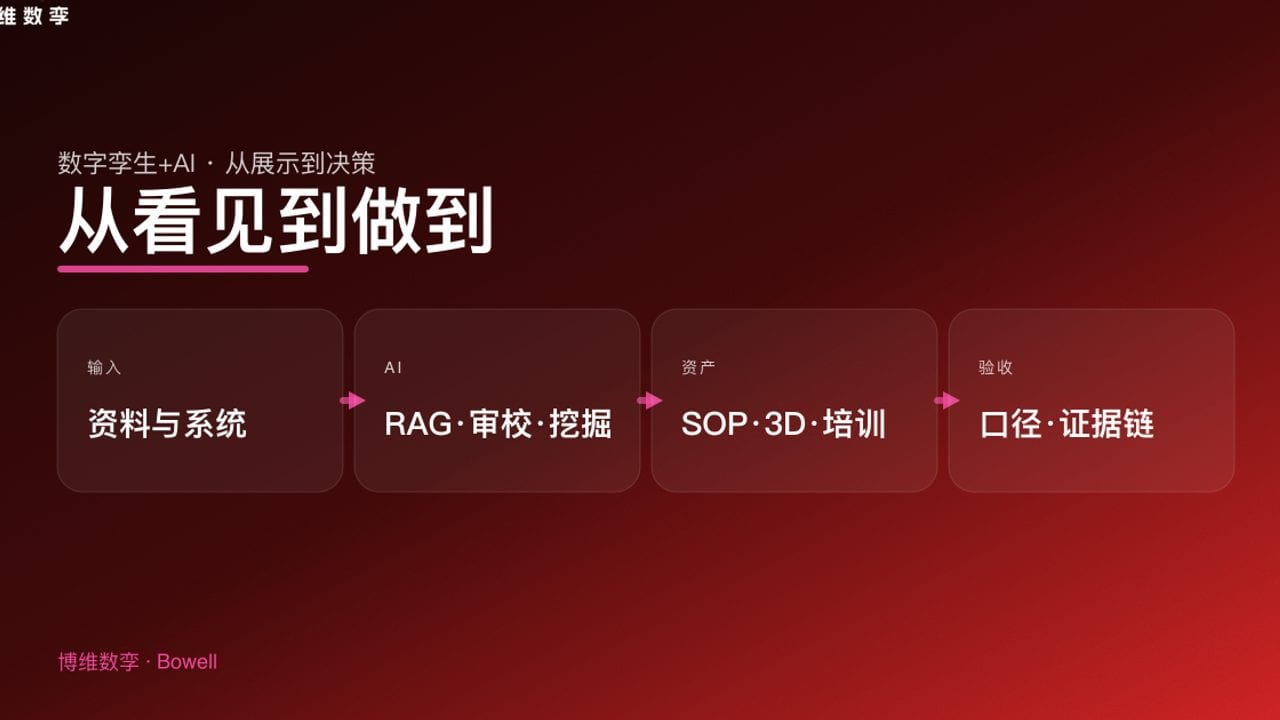 维数孪

数字孪生+AI · 从展示到决策

从看见到做到

输入

资料与系统

AI

RAG·审校·挖掘

资产

SOP·3D·培训

验收

口径·证据链

博维数孪 · Bowell